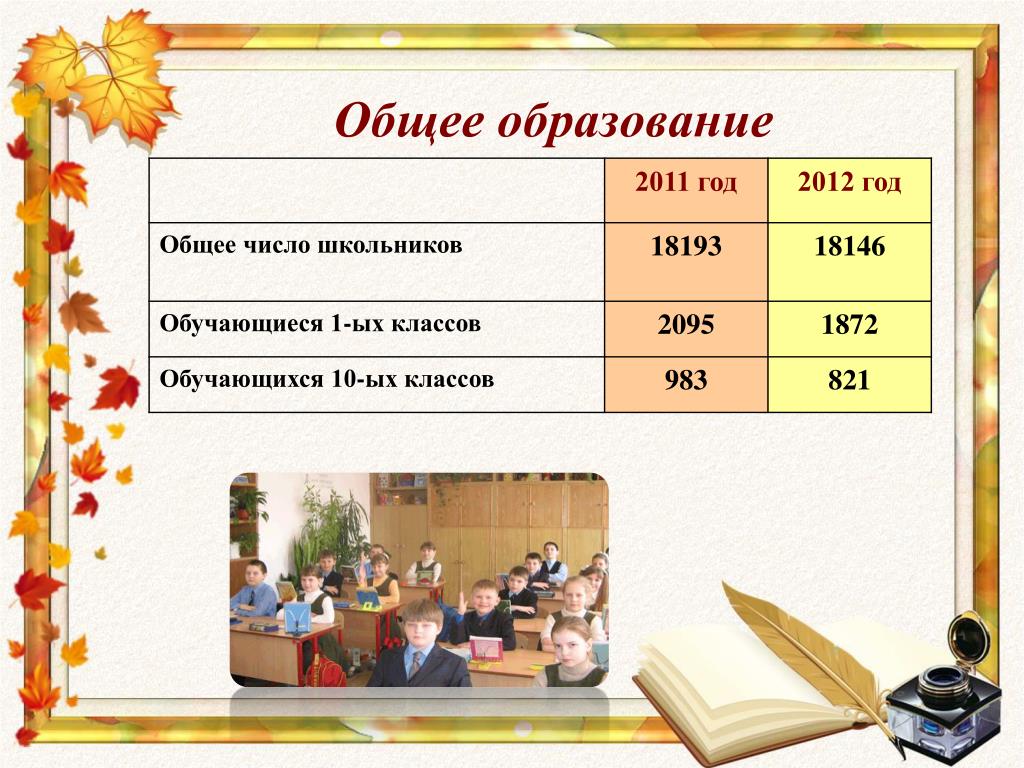 Общее образование

| | 2011 год | 2012 год |
|---|---|---|
| Общее число школьников | 18193 | 18146 |
| Обучающиеся 1-ых классов | 2095 | 1872 |
| Обучающихся 10-ых классов | 983 | 821 |